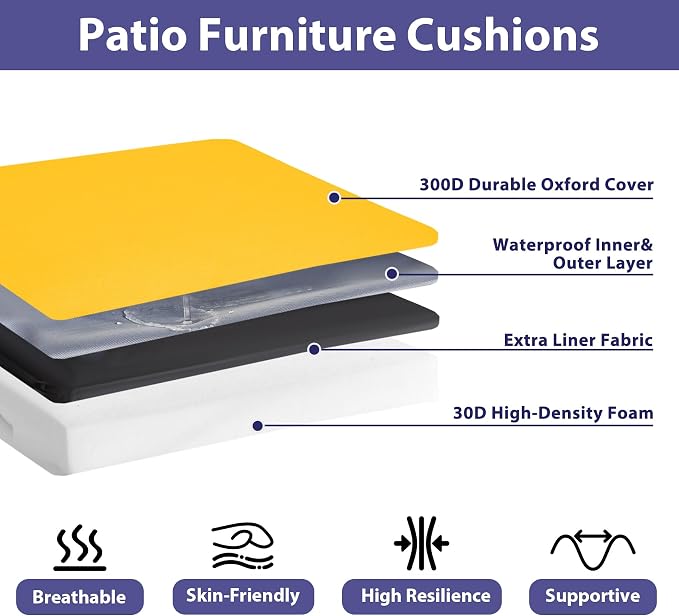 Patio Furniture Cushions

300D Durable Oxford Cover

Waterproof Inner& Outer Layer

Extra Liner Fabric

30D High-Density Foam

Breathable

Skin-Friendly

High Resilience

Supportive